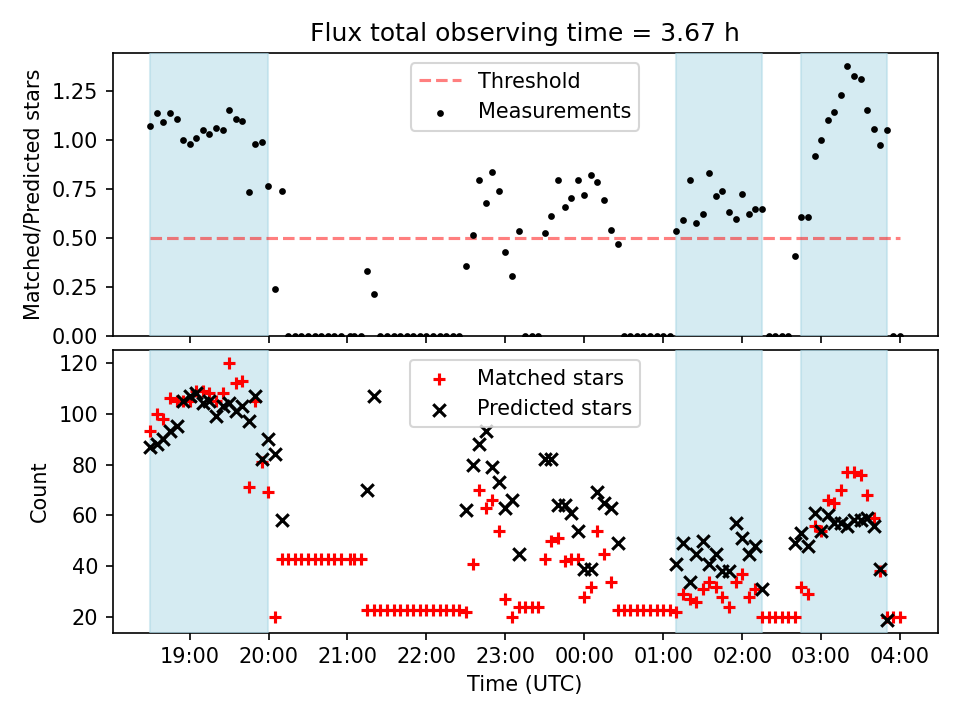 Flux total observing time = 3.67 h

Matched/Predicted stars

1.25
1.00
0.75
0.50
0.25
0.00

Threshold
Measurements

Count

120
100
80
60
40
20

Matched stars
Predicted stars

19:00 20:00 21:00 22:00 23:00 00:00 01:00 02:00 03:00 04:00

Time (UTC)